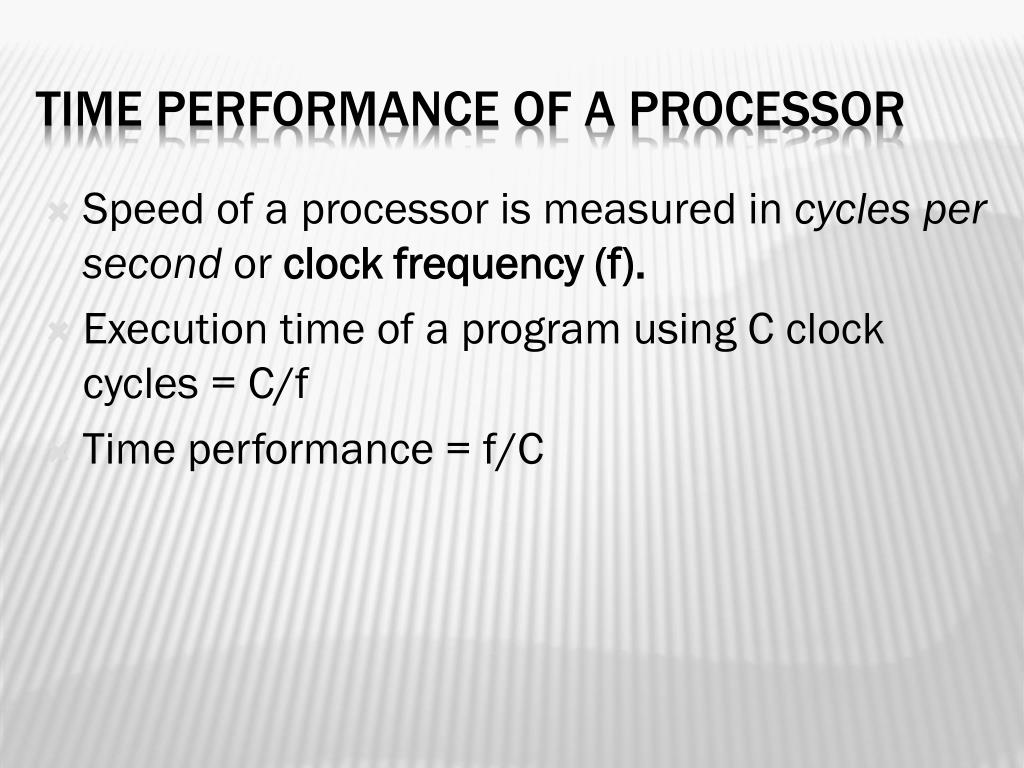 TIME PERFORMANCE OF A PROCESSOR

Speed of a processor is measured in cycles per second or clock frequency (f).

Execution time of a program using C clock cycles = C/f

Time performance = f/C